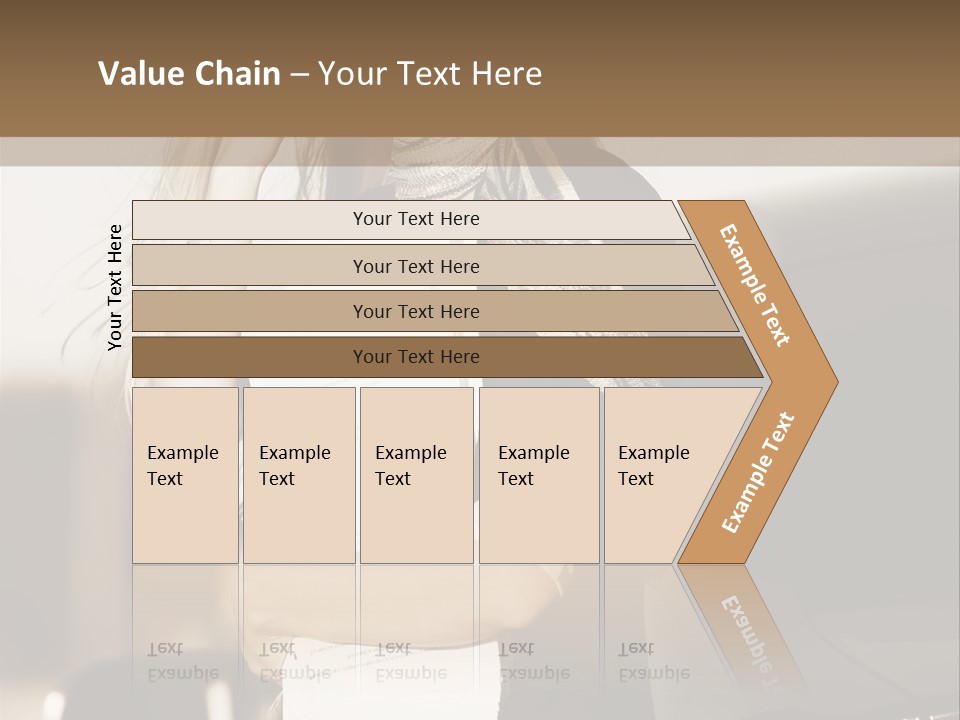 Value Chain – Your Text Here

Your Text Here

Your Text Here

Your Text Here

Your Text Here

Your Text Here

Example Text

Example Text

Example Text

Example Text

Example Text

Example Text

Example Text